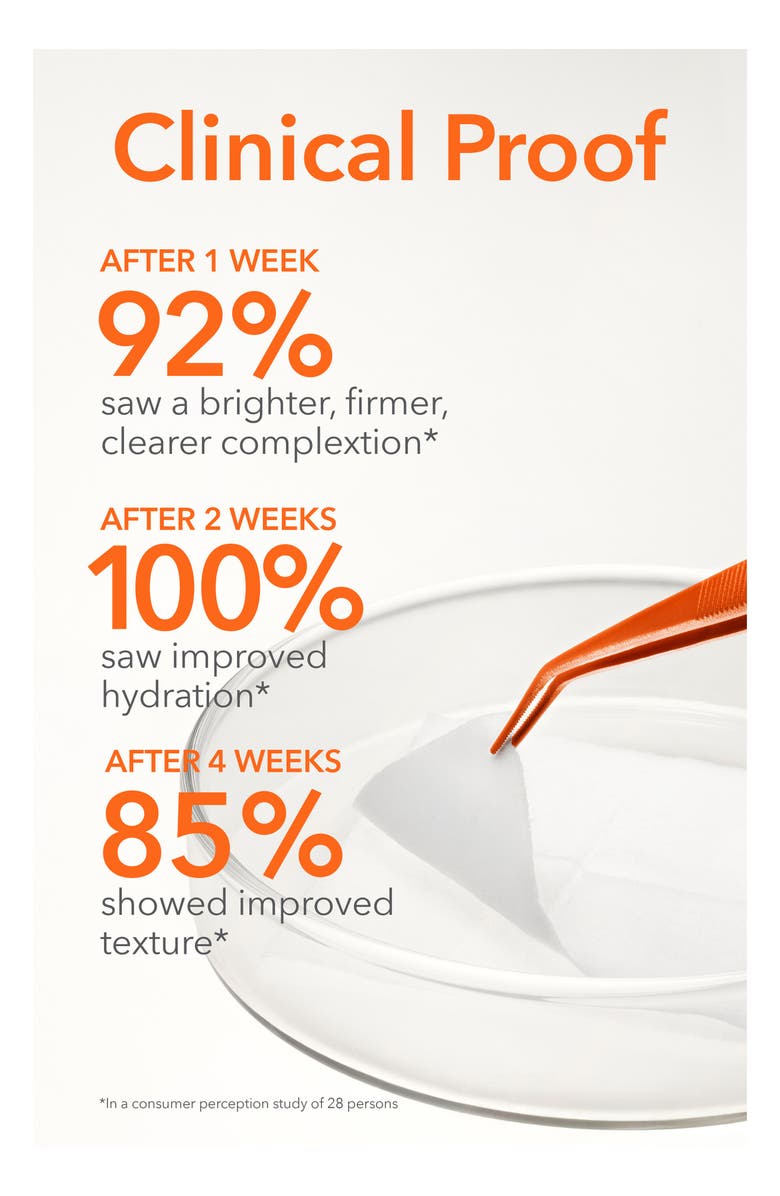 Clinical Proof

AFTER 1 WEEK
92%
saw a brighter, firmer, clearer complextion*

AFTER 2 WEEKS
100%
saw improved hydration*

AFTER 4 WEEKS
85%
showed improved texture*

*In a consumer perception study of 28 persons